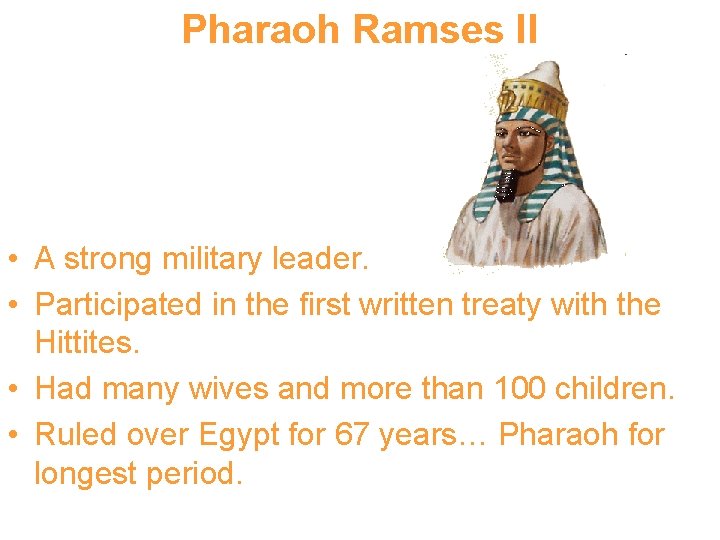 Pharaoh Ramses II

• A strong military leader.
• Participated in the first written treaty with the Hittites.
• Had many wives and more than 100 children.
• Ruled over Egypt for 67 years… Pharaoh for longest period.